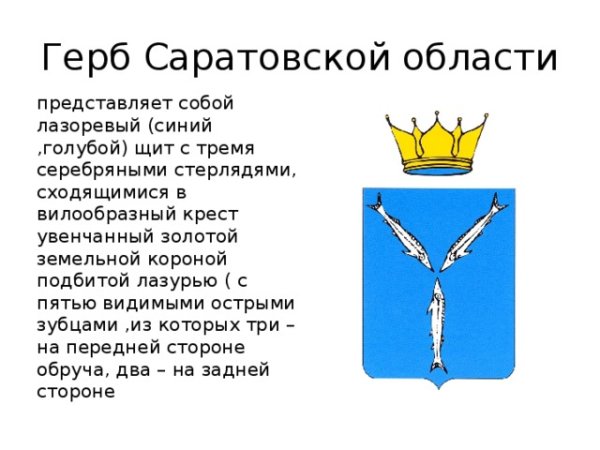 Герб Саратовской области

представляет собой лазоревый (синий ,голубой) щит с тремя серебряными стерлядями, сходящимися в вилообразный крест увенчанный золотой земельной короной подбитой лазурью ( с пятью видимыми острыми зубцами ,из которых три – на передней стороне обруча, два – на задней стороне